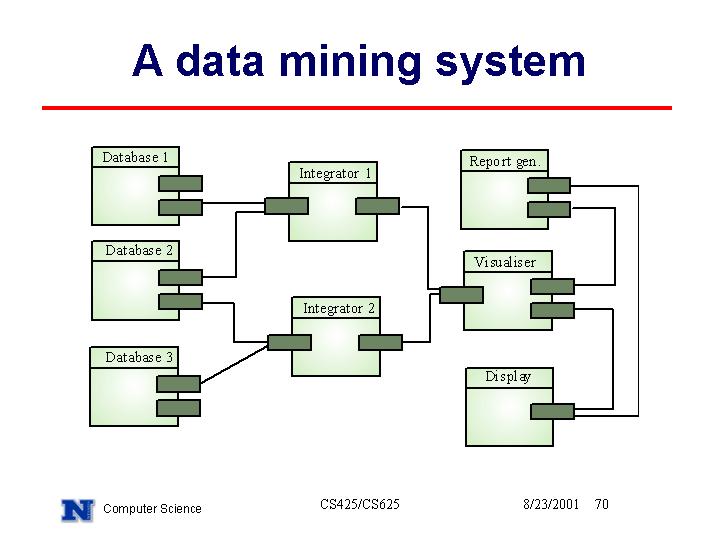 A data mining system

Database 1

Database 2

Database 3

Integrator 1

Integrator 2

Report gen.

Visualiser

Display

N Computer Science

CS425/CS625

8/23/2001 70